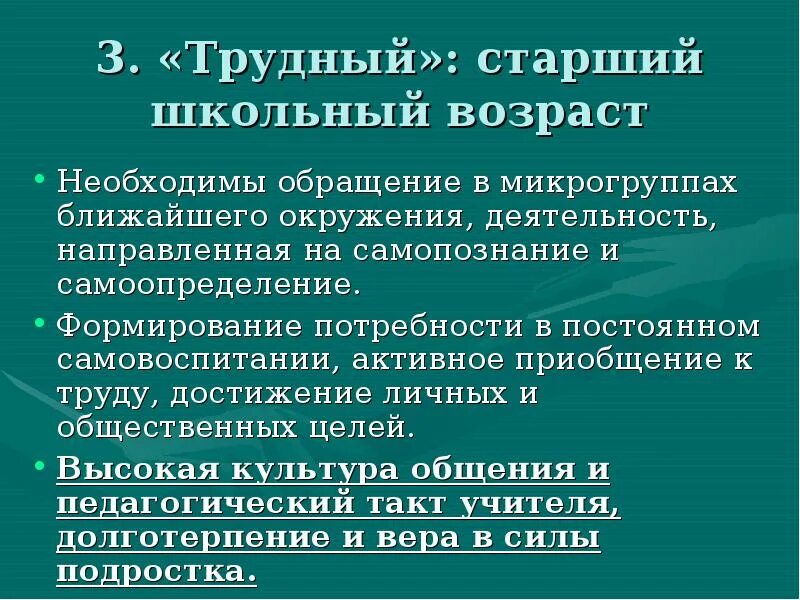 3. «Трудный»: старший школьный возраст

• Необходимы обращение в микрогруппах ближайшего окружения, деятельность, направленная на самопознание и самоопределение.
• Формирование потребности в постоянном самовоспитании, активное приобщение к труду, достижение личных и общественных целей.
• Высокая культура общения и педагогический такт учителя, долготерпение и вера в силы подростка.